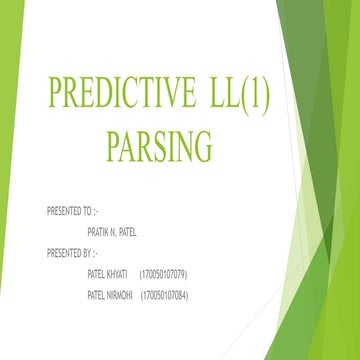 PREDICTIVE LL(1) PARSING

PRESENTED TO :-

PRATIK N. PATEL

PRESENTED BY :-

PATEL KHYATI (170050107079)

PATEL NIRMOHI (170050107084)